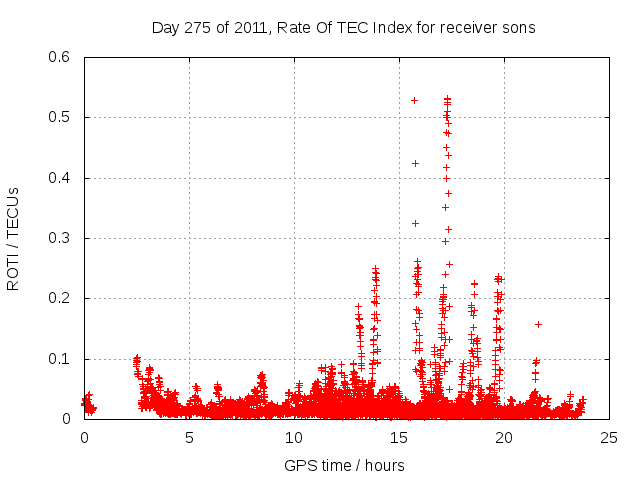 Day 275 of 2011, Rate Of TEC Index for receiver sons

ROTI / TECUs

0.6
0.5
0.4
0.3
0.2
0.1
0

0
5
10
15
20
25

GPS time / hours